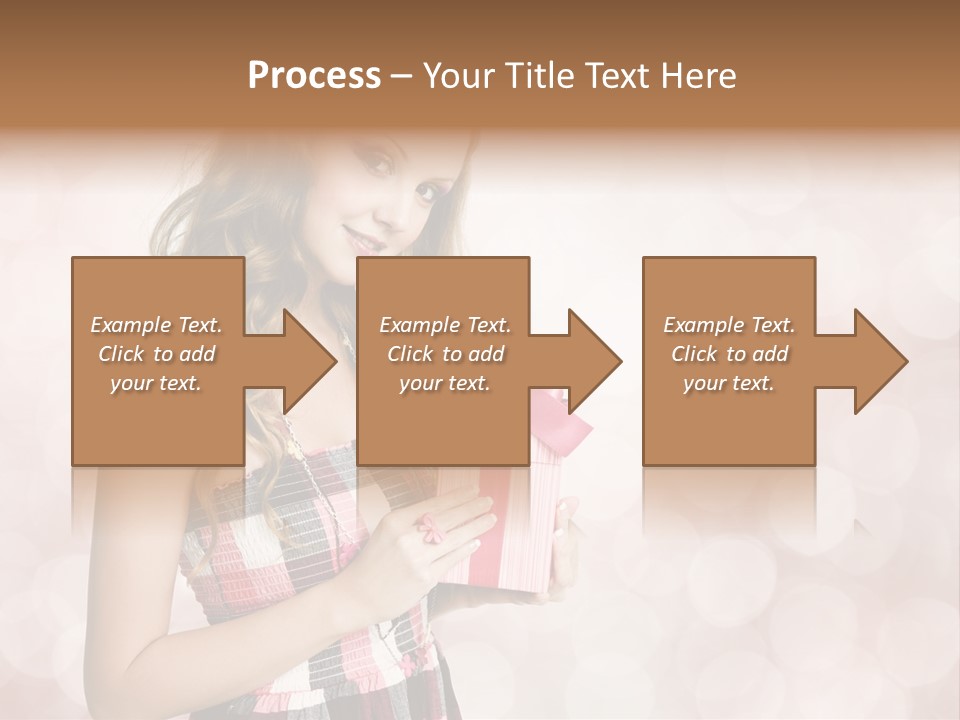 Process – Your Title Text Here

Example Text. Click to add your text.

Example Text. Click to add your text.

Example Text. Click to add your text.